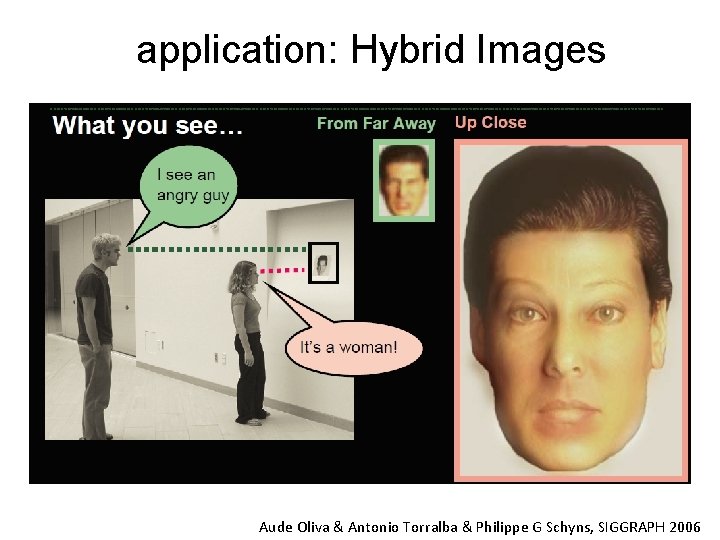 application: Hybrid Images

What you see...

From Far Away

Up Close

I see an angry guy

It's a woman!

Aude Oliva & Antonio Torralba & Philippe G Schyns, SIGGRAPH 2006